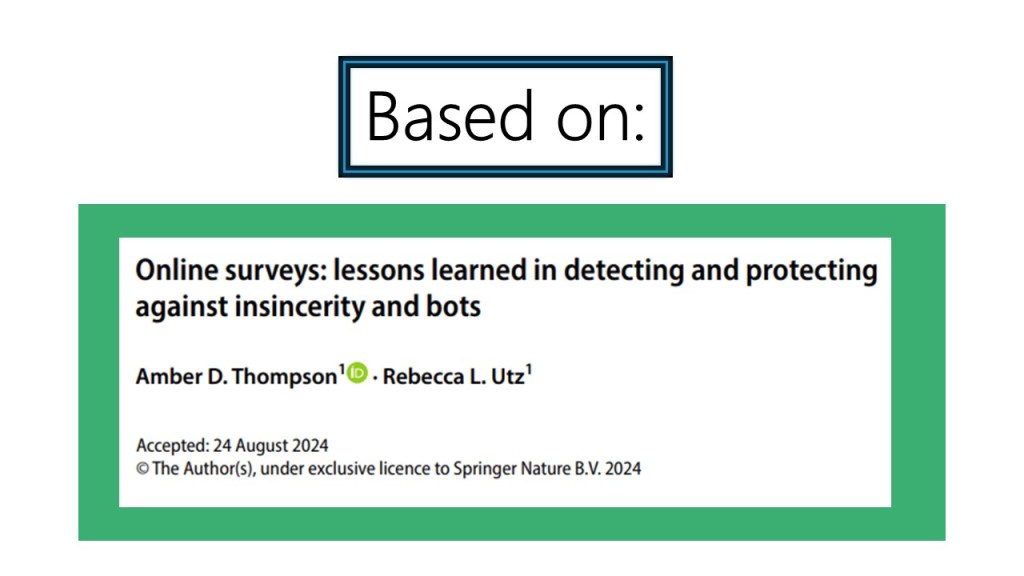 Based on:

Online surveys: lessons learned in detecting and protecting against insincerity and bots

Amber D. Thompson$^1$ · Rebecca L. Utz$^1$

Accepted: 24 August 2024
© The Author(s), under exclusive licence to Springer Nature B.V. 2024